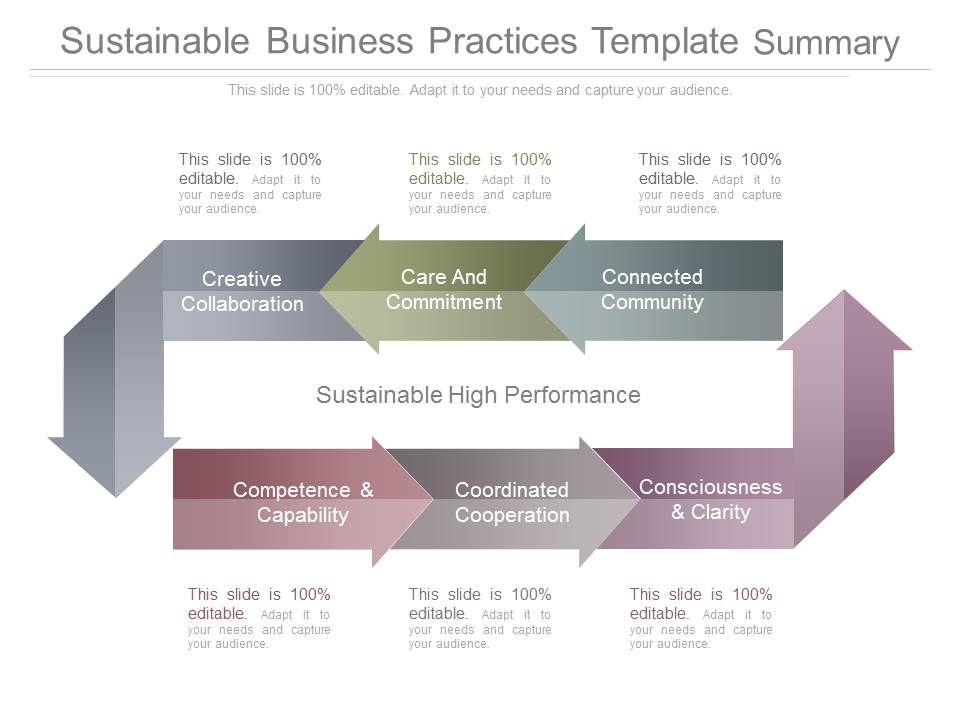 Sustainable Business Practices Template Summary

This slide is 100% editable. Adapt it to your needs and capture your audience.

This slide is 100% editable. Adapt it to your needs and capture your audience.

This slide is 100% editable. Adapt it to your needs and capture your audience.

This slide is 100% editable. Adapt it to your needs and capture your audience.

Creative Collaboration

Care And Commitment

Connected Community

Sustainable High Performance

Competence & Capability

Coordinated Cooperation

Consciousness & Clarity

This slide is 100% editable. Adapt it to your needs and capture your audience.

This slide is 100% editable. Adapt it to your needs and capture your audience.

This slide is 100% editable. Adapt it to your needs and capture your audience.